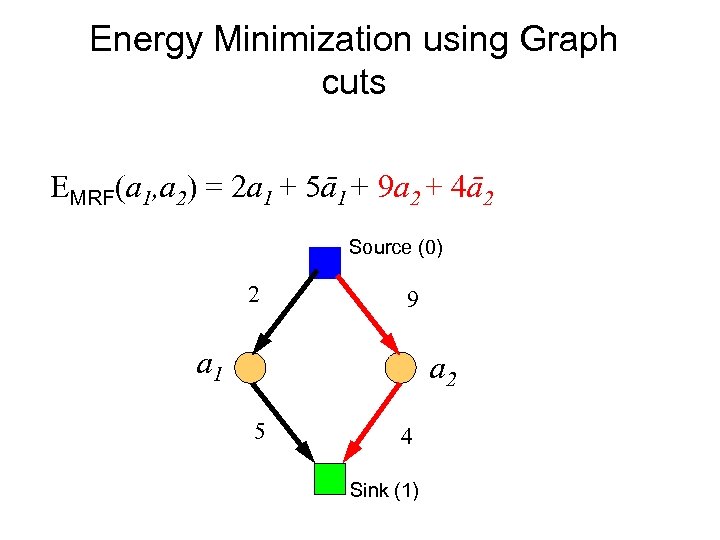 Energy Minimization using Graph cuts

$E_{MRF}(a_1,a_2) = 2a_1 + 5\bar{a}_1 + 9a_2 + 4\bar{a}_2$

Source (0)

2

9

$a_1$

$a_2$

5

4

Sink (1)